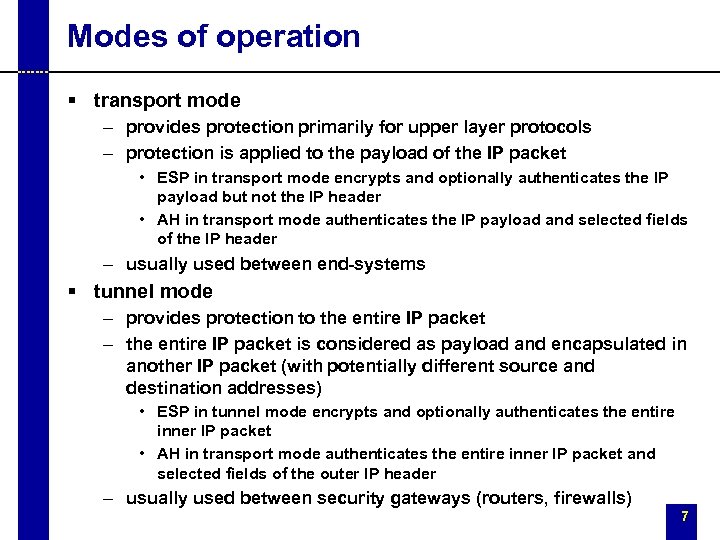 Modes of operation

▪ transport mode
– provides protection primarily for upper layer protocols
– protection is applied to the payload of the IP packet
• ESP in transport mode encrypts and optionally authenticates the IP payload but not the IP header
• AH in transport mode authenticates the IP payload and selected fields of the IP header
– usually used between end-systems

▪ tunnel mode
– provides protection to the entire IP packet
– the entire IP packet is considered as payload and encapsulated in another IP packet (with potentially different source and destination addresses)
• ESP in tunnel mode encrypts and optionally authenticates the entire inner IP packet
• AH in transport mode authenticates the entire inner IP packet and selected fields of the outer IP header
– usually used between security gateways (routers, firewalls)

7